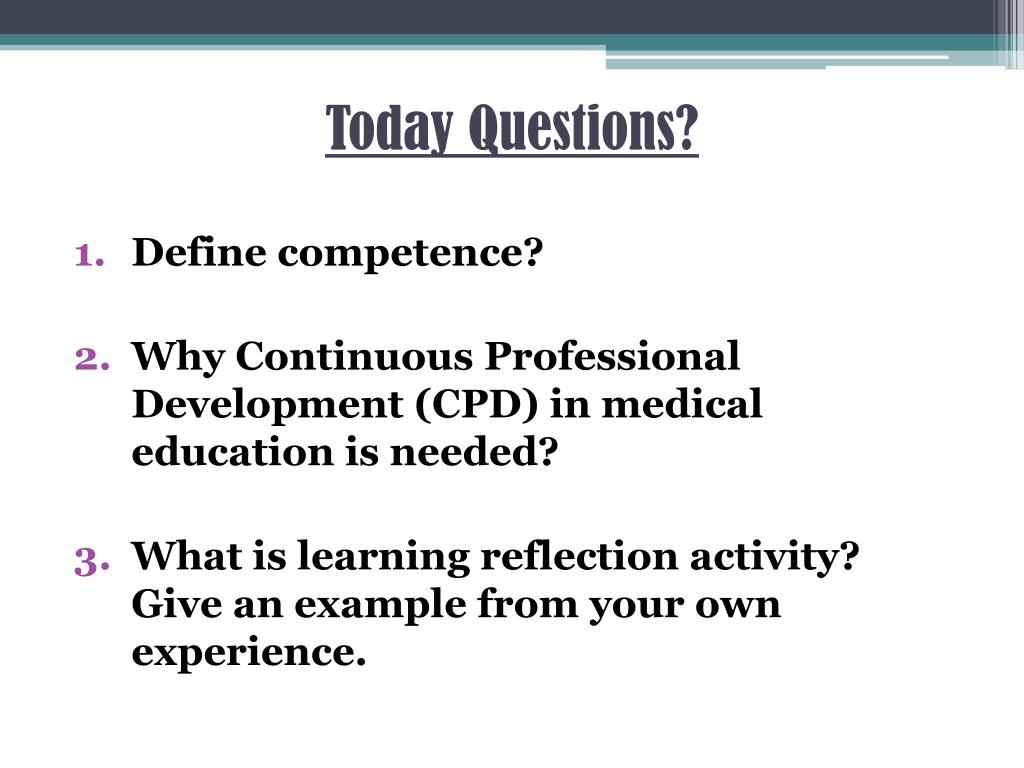 Today Questions?

1. Define competence?

2. Why Continuous Professional Development (CPD) in medical education is needed?

3. What is learning reflection activity? Give an example from your own experience.